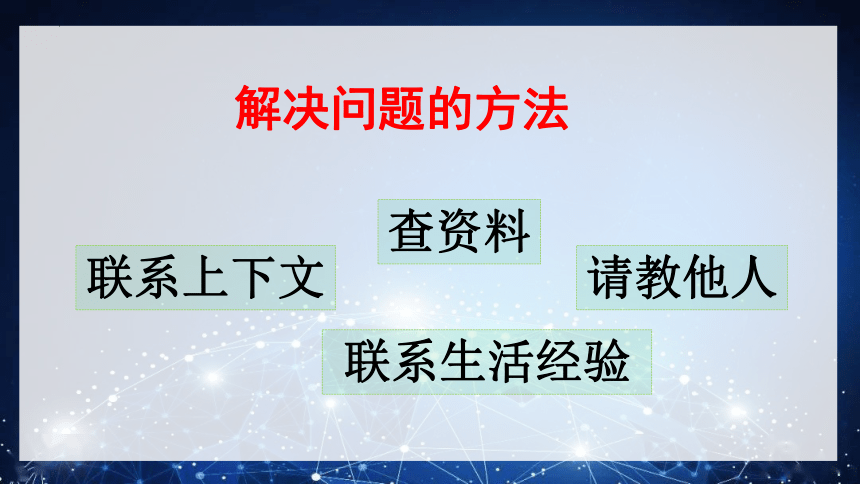 解决问题的方法

查资料

联系上下文

请教他人

联系生活经验